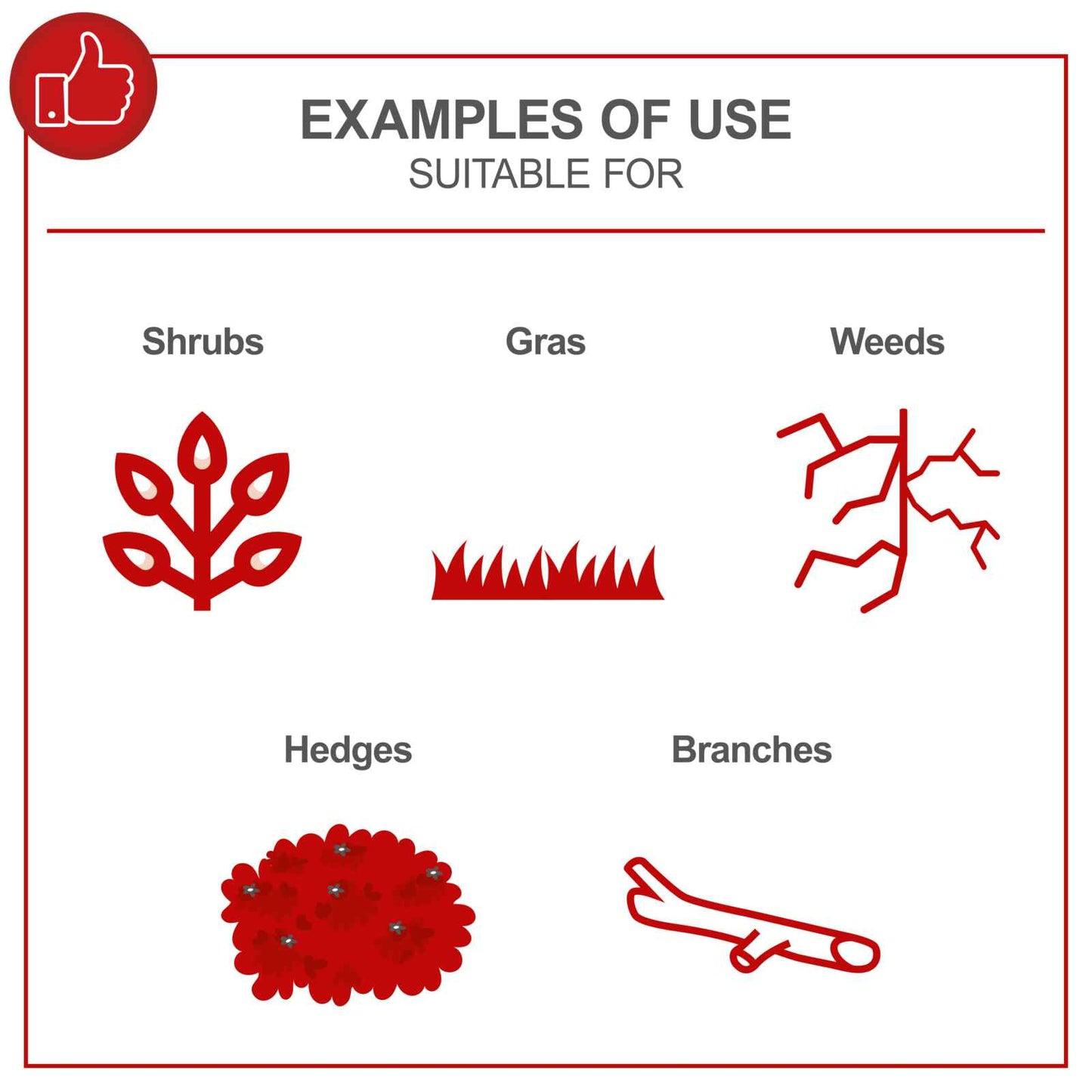 EXAMPLES OF USE
SUITABLE FOR

Shrubs

Gras

Weeds

Hedges

Branches